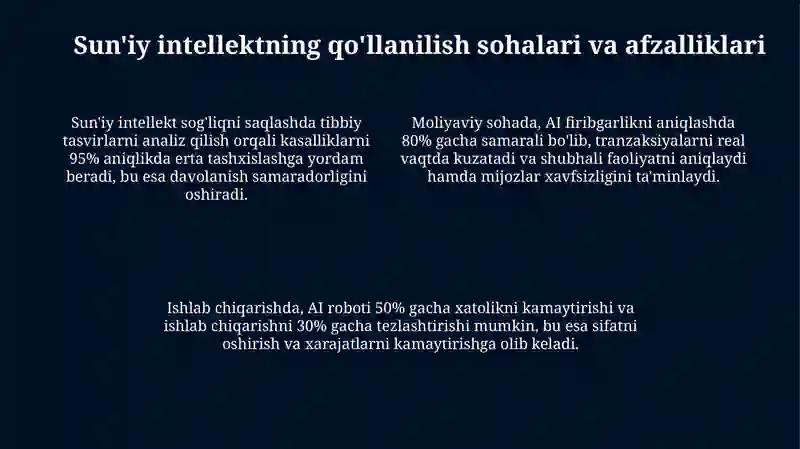 Sun'iy intellektning qo'llanilish sohalari va afzalliklari

Sun'iy intellekt sog'liqni saqlashda tibbiy tasvirlarni analiz qilish orqali kasalliklarni 95% aniqlikda erta tashxislashga yordam beradi, bu esa davolanish samaradorligini oshiradi.

Moliyaviy sohada, AI firibgarlikni aniqlashda 80% gacha samarali bo'lib, tranzaksiyalarni real vaqtda kuzatadi va shubhali faoliyatni aniqlaydi hamda mijozlar xavfsizligini ta'minlaydi.

Ishlab chiqarishda, AI roboti 50% gacha xatolikni kamaytirishi va ishlab chiqarishni 30% gacha tezlashtirishi mumkin, bu esa sifatni oshirish va xarajatlarni kamaytirishga olib keladi.